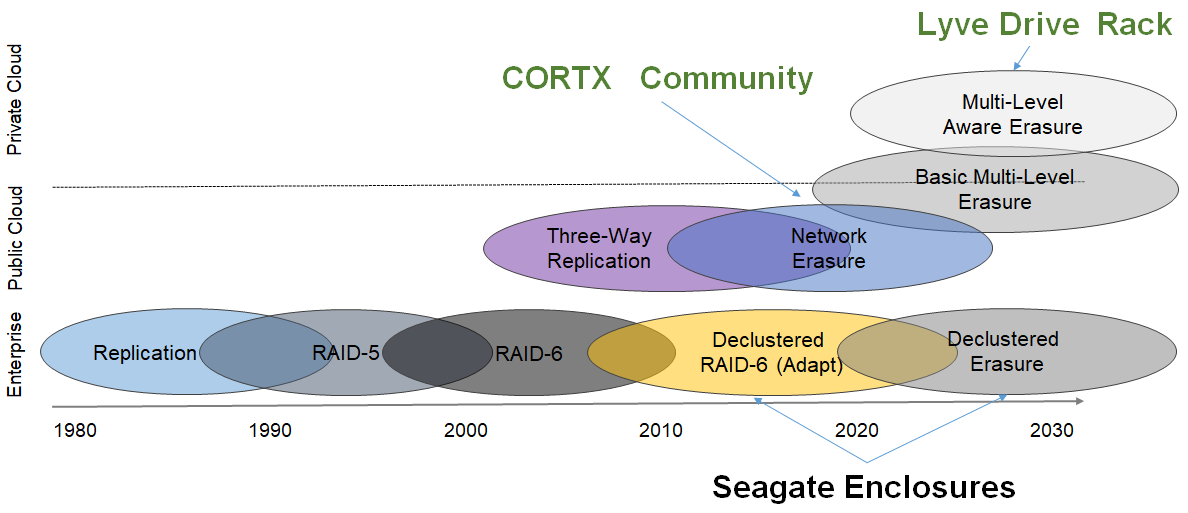 Lyve Drive Rack

CORTX Community

Private Cloud

Public Cloud

Enterprise

Multi-Level Aware Erasure

Basic Multi-Level Erasure

Three-Way Replication

Network Erasure

Replication

RAID-5

RAID-6

Declustered RAID-6 (Adapt)

Declustered Erasure

1980 1990 2000 2010 2020 2030

Seagate Enclosures